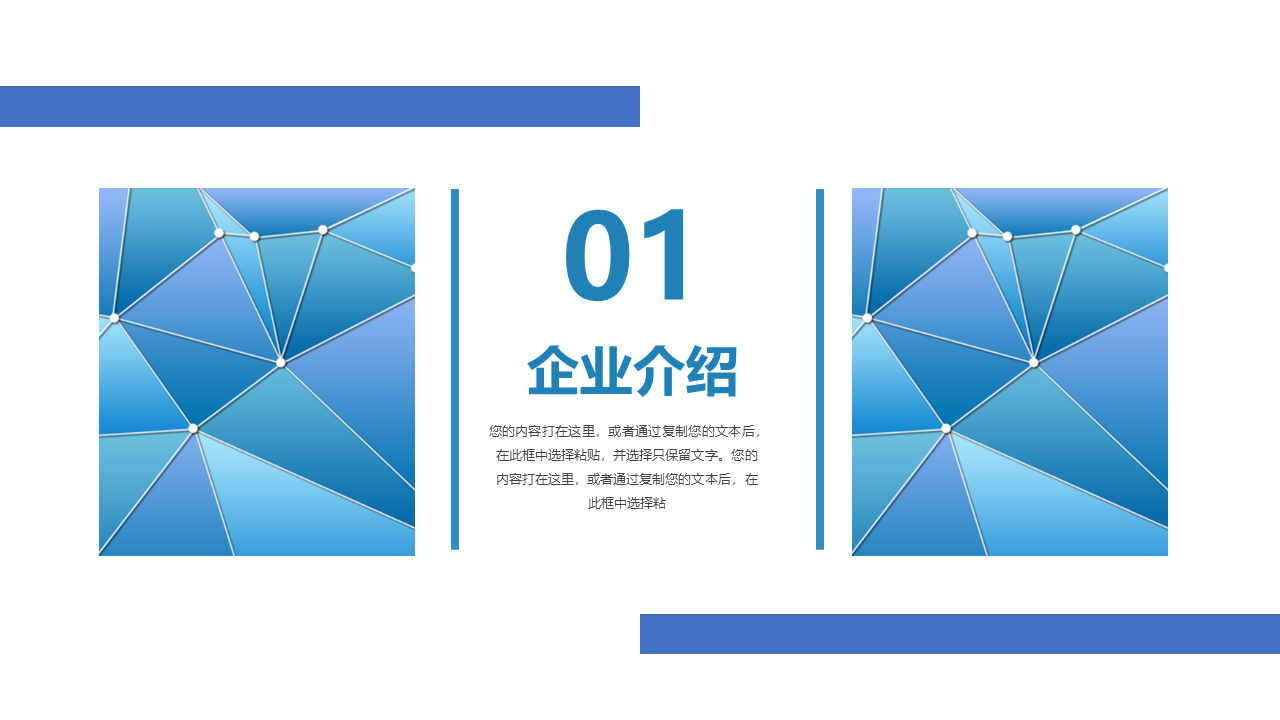 01

企业介绍

您的内容打在这里，或者通过复制您的文本后，在此框中选择粘贴，并选择只保留文字。您的内容打在这里，或者通过复制您的文本后，在此框中选择粘